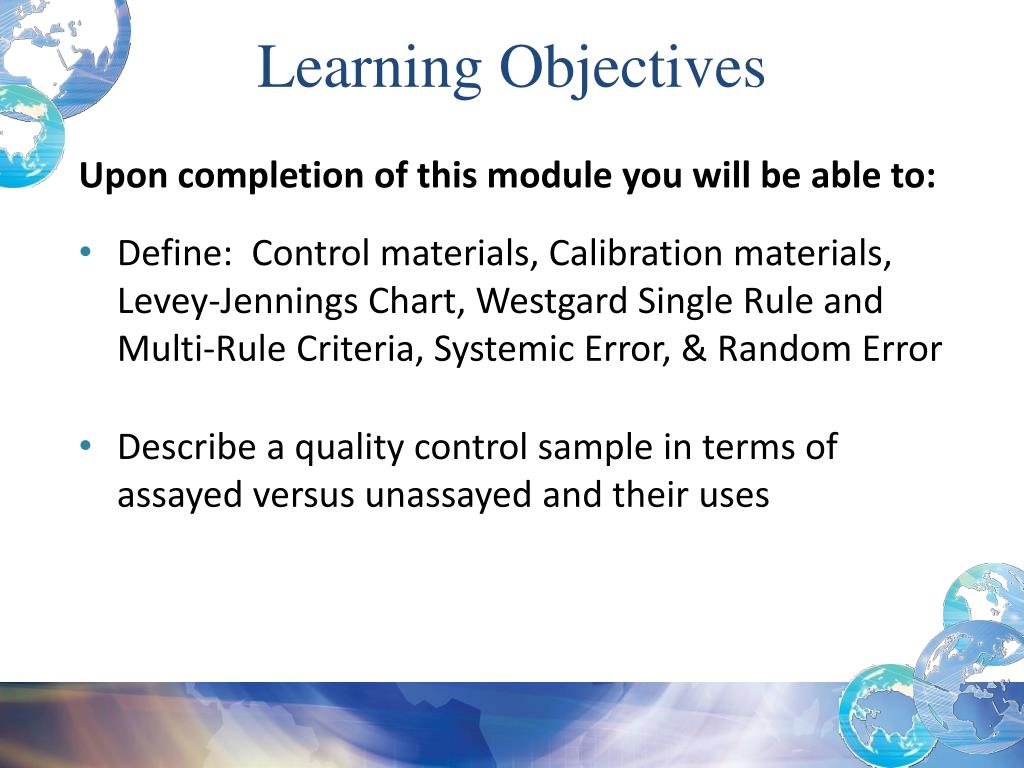 Learning Objectives

Upon completion of this module you will be able to:

• Define: Control materials, Calibration materials, Levey-Jennings Chart, Westgard Single Rule and Multi-Rule Criteria, Systemic Error, & Random Error

• Describe a quality control sample in terms of assayed versus unassayed and their uses